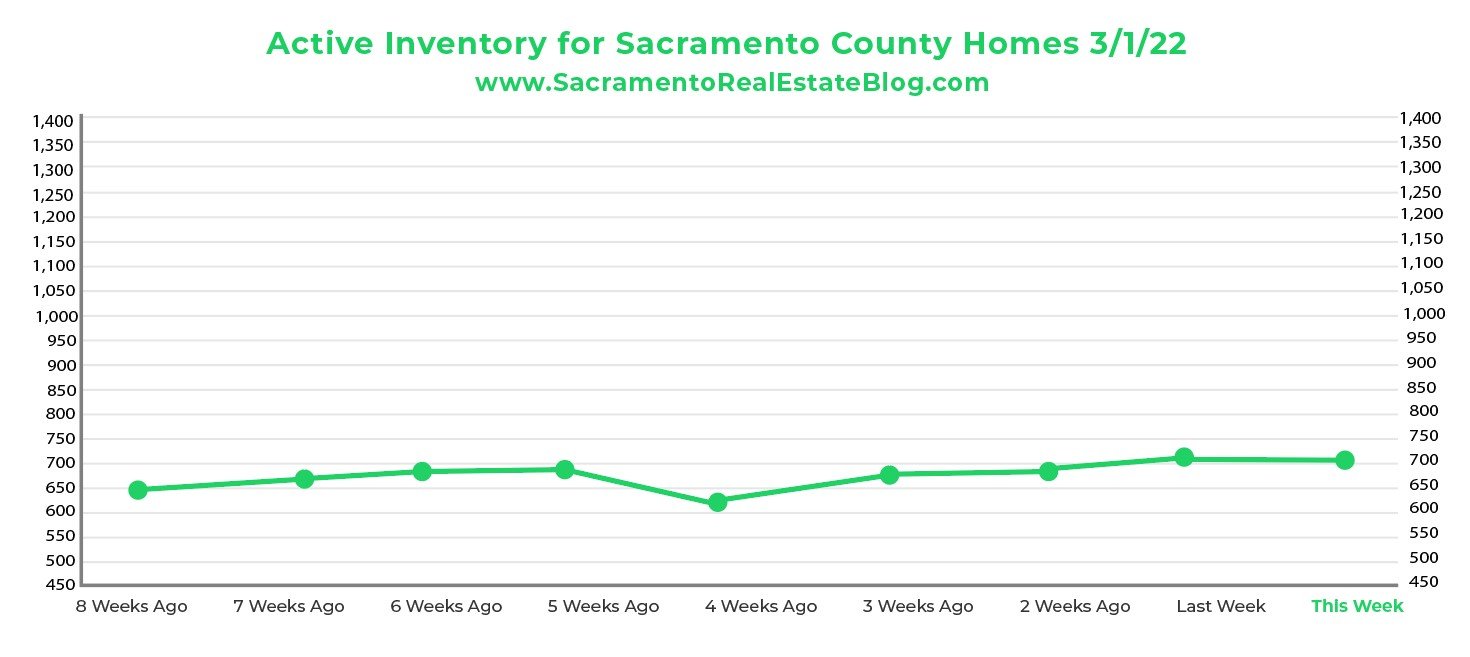 Active Inventory for Sacramento County Homes 3/1/22
www.SacramentoRealEstateBlog.com

1,400
1,350
1,300
1,250
1,200
1,150
1,100
1,050
1,000
950
900
850
800
750
700
650
600
550
500
450

1,400
1,350
1,300
1,250
1,200
1,150
1,100
1,050
1,000
950
900
850
800
750
700
650
600
550
500
450

8 Weeks Ago
7 Weeks Ago
6 Weeks Ago
5 Weeks Ago
4 Weeks Ago
3 Weeks Ago
2 Weeks Ago
Last Week
This Week